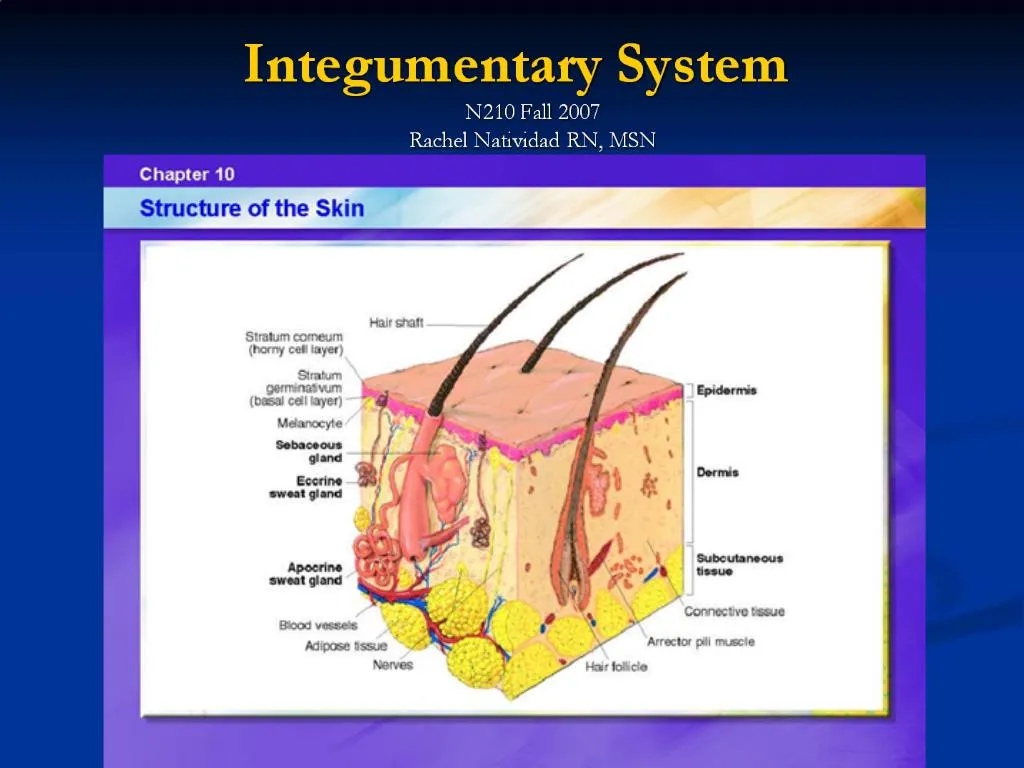 Integumentary System

N210 Fall 2007
Rachel Natividad RN, MSN

Chapter 10

Structure of the Skin

Hair shaft

Stratum corneum (horny cell layer)

Stratum germinativum (basal cell layer)

Melanocyte

Sebaceous gland

Eccrine sweat gland

Apocrine sweat gland

Blood vessels

Adipose tissue

Nerves

Epidermis

Dermis

Subcutaneous tissue

Connective tissue

Arrector pili muscle

Hair follicle